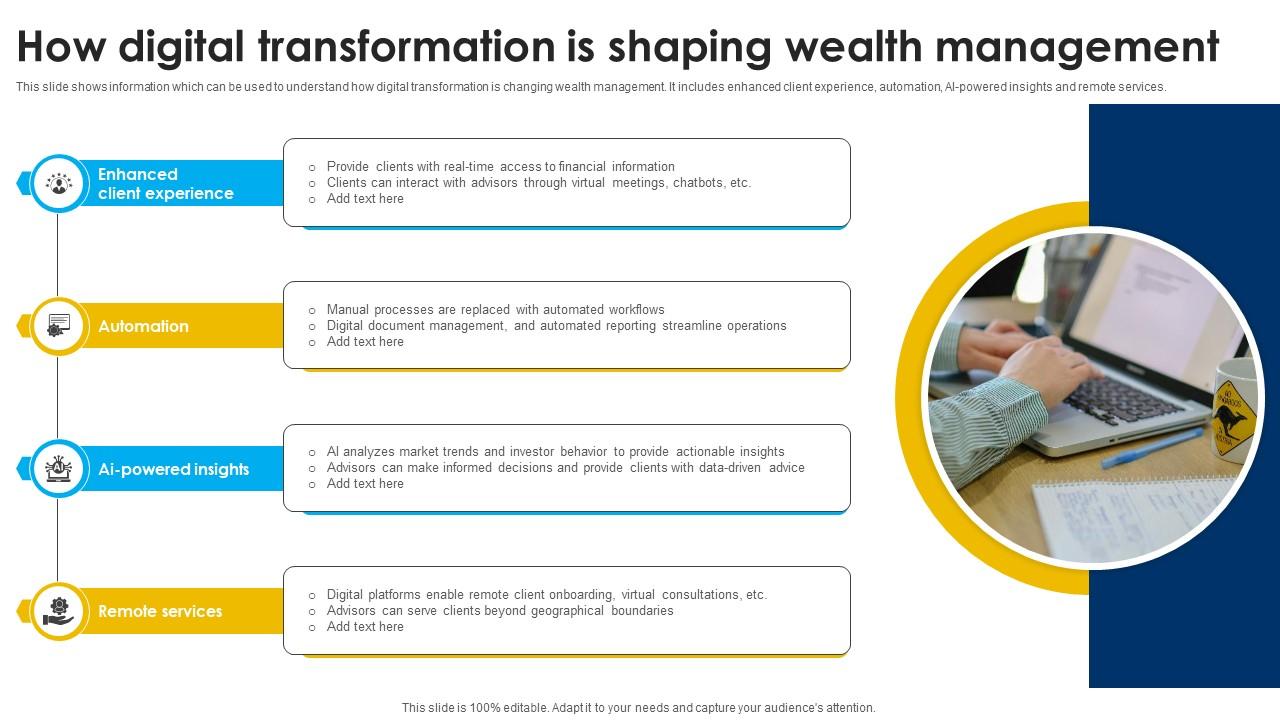 How digital transformation is shaping wealth management

This slide shows information which can be used to understand how digital transformation is changing wealth management. It includes enhanced client experience, automation, AI-powered insights and remote services.

Enhanced client experience

- Provide clients with real-time access to financial information
- Clients can interact with advisors through virtual meetings, chatbots, etc.
- Add text here

Automation

- Manual processes are replaced with automated workflows
- Digital document management, and automated reporting streamline operations
- Add text here

Ai-powered insights

- AI analyzes market trends and investor behavior to provide actionable insights
- Advisors can make informed decisions and provide clients with data-driven advice
- Add text here

Remote services

- Digital platforms enable remote client onboarding, virtual consultations, etc.
- Advisors can serve clients beyond geographical boundaries
- Add text here

This slide is 100% editable. Adapt it to your needs and capture your audience's attention.